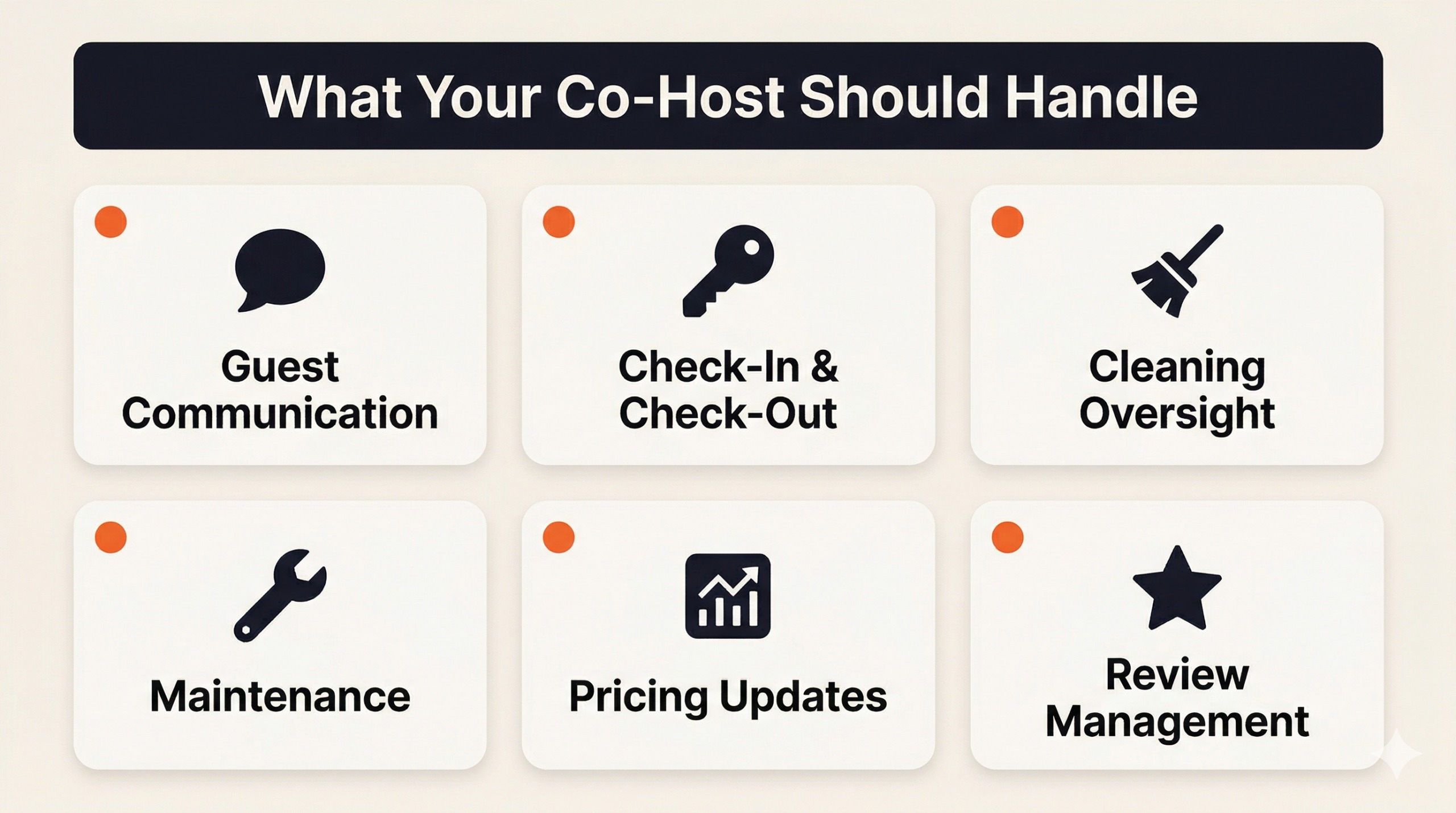 What Your Co-Host Should Handle

Guest Communication

Check-In & Check-Out

Cleaning Oversight

Maintenance

Pricing Updates

Review Management